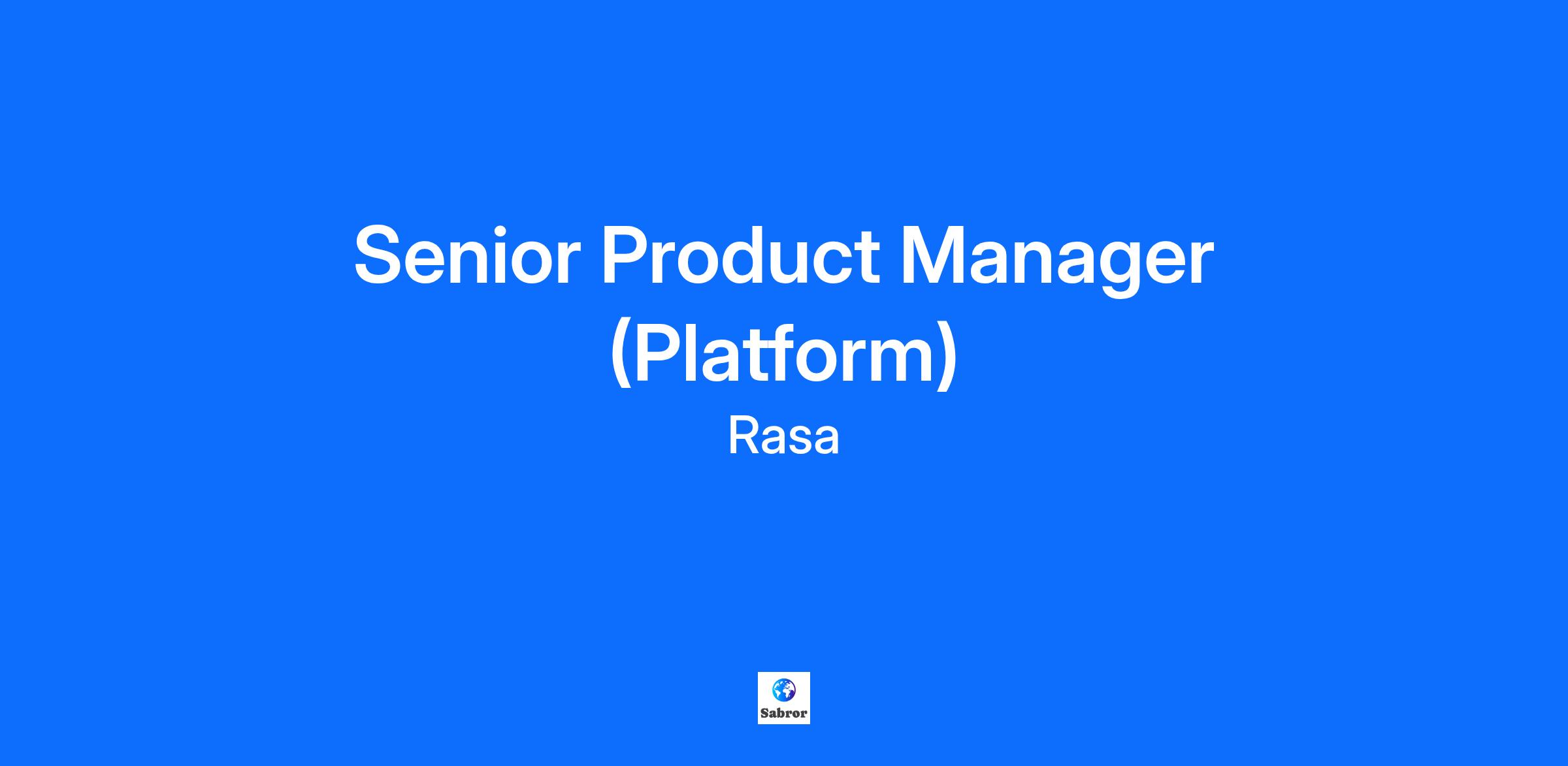 Senior Product Manager (Platform)

Rasa

Sabror